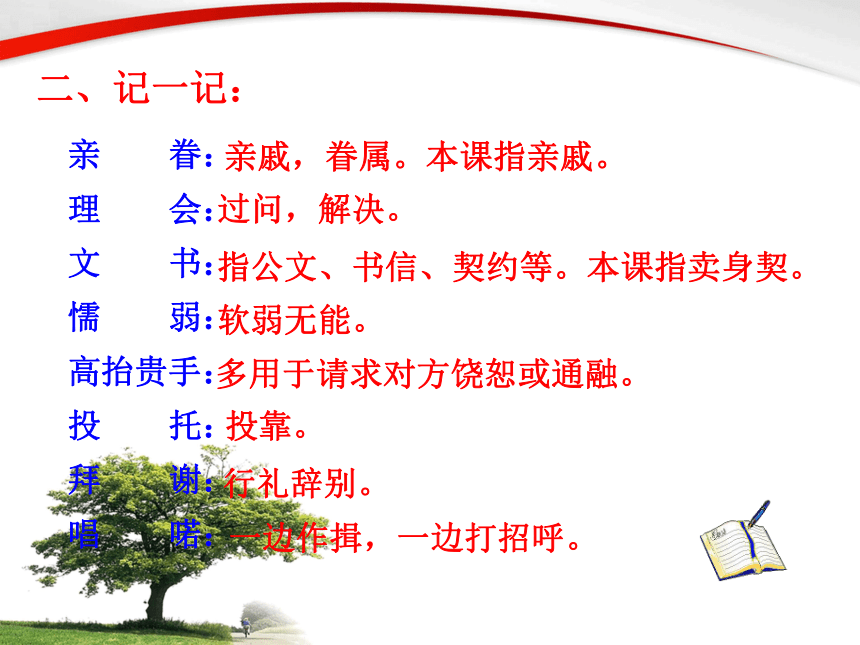 二、记一记：

亲　　眷：亲戚，眷属。本课指亲戚。

理　　会：过问，解决。

文　　书：指公文、书信、契约等。本课指卖身契。

懦　　弱：软弱无能。

高抬贵手：多用于请求对方饶恕或通融。

投　　托：投靠。

拜　　谢：行礼辞别。

唱　　喏：一边作揖，一边打招呼。